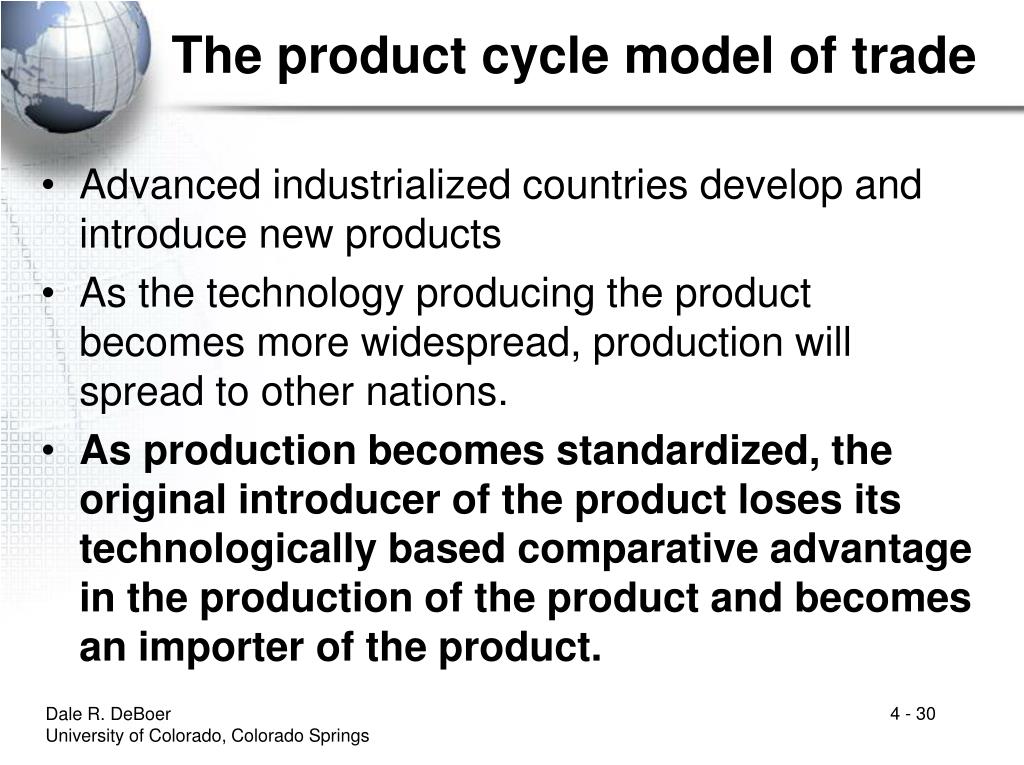 The product cycle model of trade

• Advanced industrialized countries develop and introduce new products
• As the technology producing the product becomes more widespread, production will spread to other nations.
• As production becomes standardized, the original introducer of the product loses its technologically based comparative advantage in the production of the product and becomes an importer of the product.

Dale R. DeBoer
University of Colorado, Colorado Springs

4 - 30